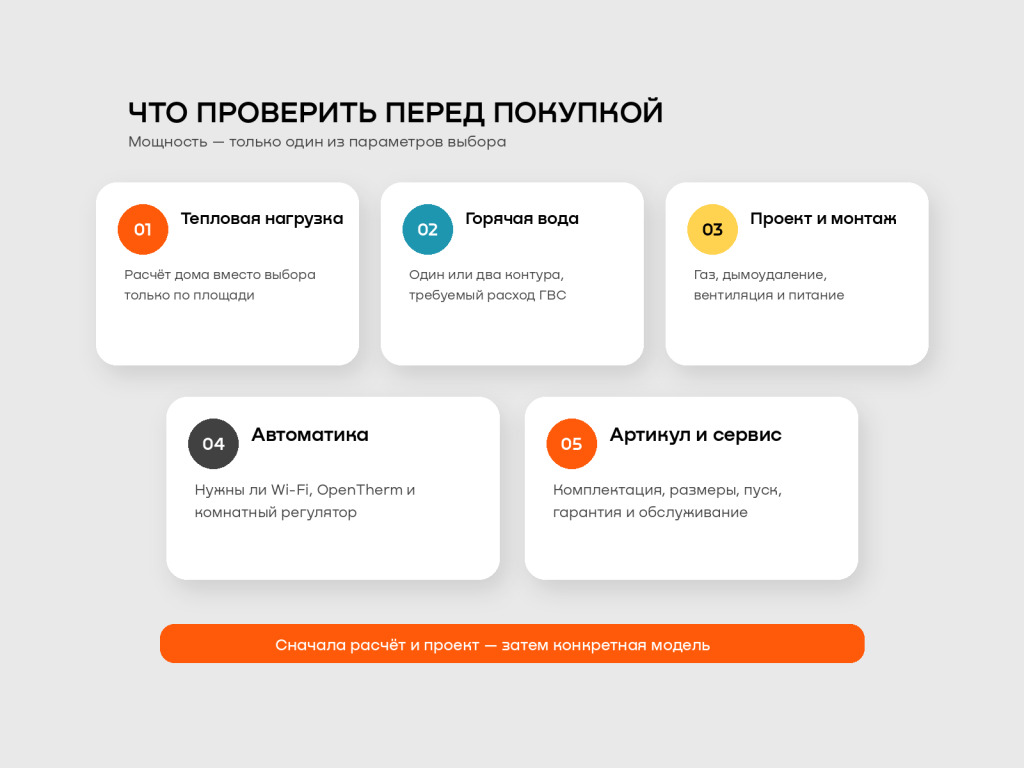 ЧТО ПРОВЕРИТЬ ПЕРЕД ПОКУПКОЙ
Мощность — только один из параметров выбора

01 Тепловая нагрузка
Расчёт дома вместо выбора только по площади

02 Горячая вода
Один или два контура, требуемый расход ГВС

03 Проект и монтаж
Газ, дымоудаление, вентиляция и питание

04 Автоматика
Нужны ли Wi-Fi, OpenTherm и комнатный регулятор

05 Артикул и сервис
Комплектация, размеры, пуск, гарантия и обслуживание

Сначала расчёт и проект — затем конкретная модель